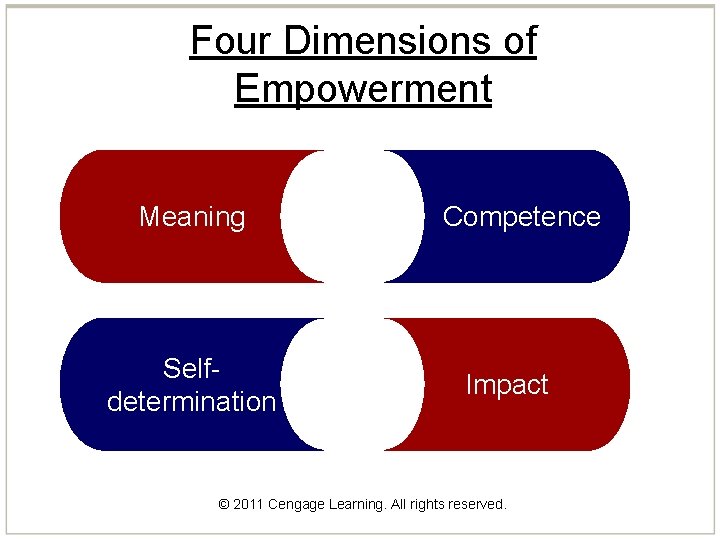 Four Dimensions of Empowerment

Meaning

Competence

Self-determination

Impact

© 2011 Cengage Learning. All rights reserved.